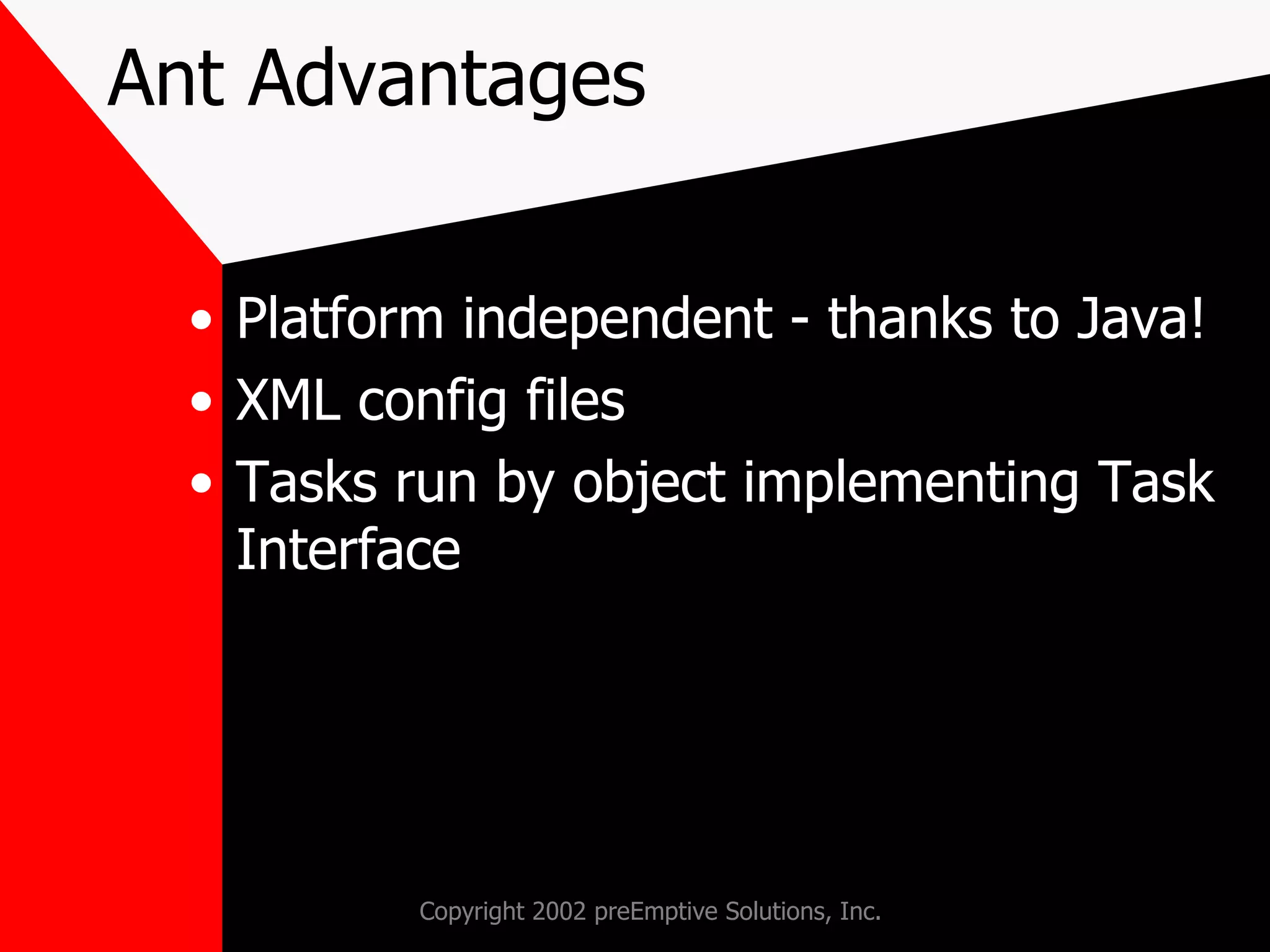 Ant Advantages

• Platform independent - thanks to Java!
• XML config files
• Tasks run by object implementing Task Interface

Copyright 2002 preEmptive Solutions, Inc.